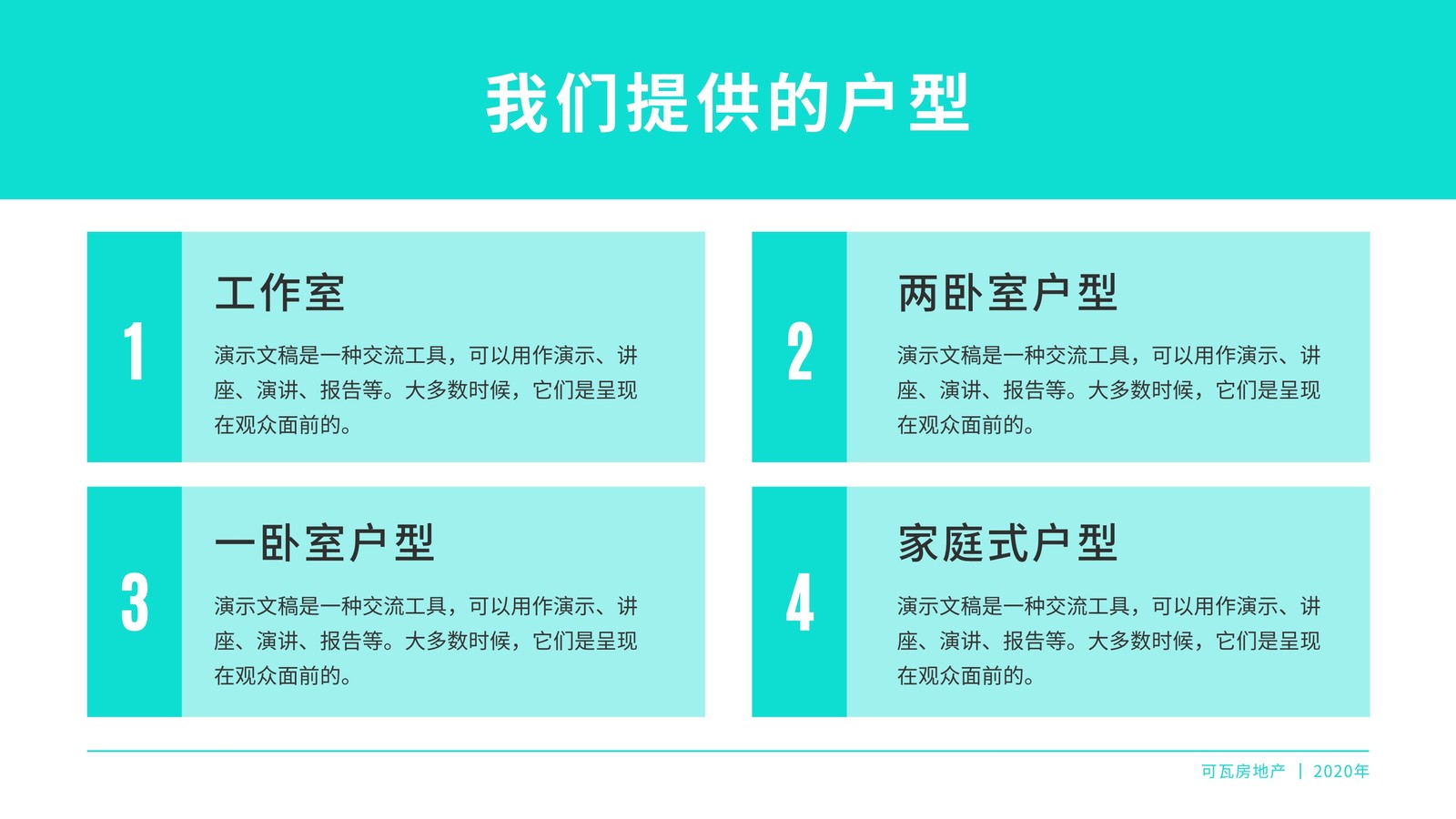 我们提供的户型

1

工作室

演示文稿是一种交流工具，可以用作演示、讲座、演讲、报告等。大多数时候，它们是呈现在观众面前的。

2

两卧室户型

演示文稿是一种交流工具，可以用作演示、讲座、演讲、报告等。大多数时候，它们是呈现在观众面前的。

3

一卧室户型

演示文稿是一种交流工具，可以用作演示、讲座、演讲、报告等。大多数时候，它们是呈现在观众面前的。

4

家庭式户型

演示文稿是一种交流工具，可以用作演示、讲座、演讲、报告等。大多数时候，它们是呈现在观众面前的。

可瓦房地产 | 2020年